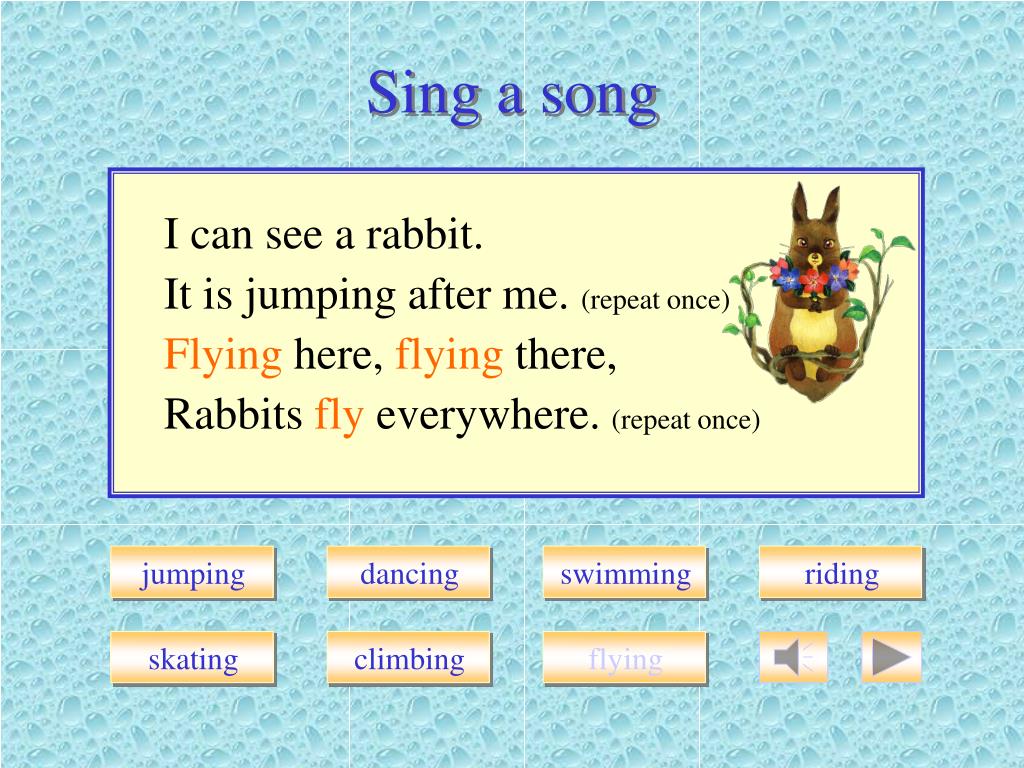 Sing a song

I can see a rabbit.
It is jumping after me. (repeat once)
Flying here, flying there,
Rabbits fly everywhere. (repeat once)

jumping
dancing
swimming
riding
skating
climbing
flying